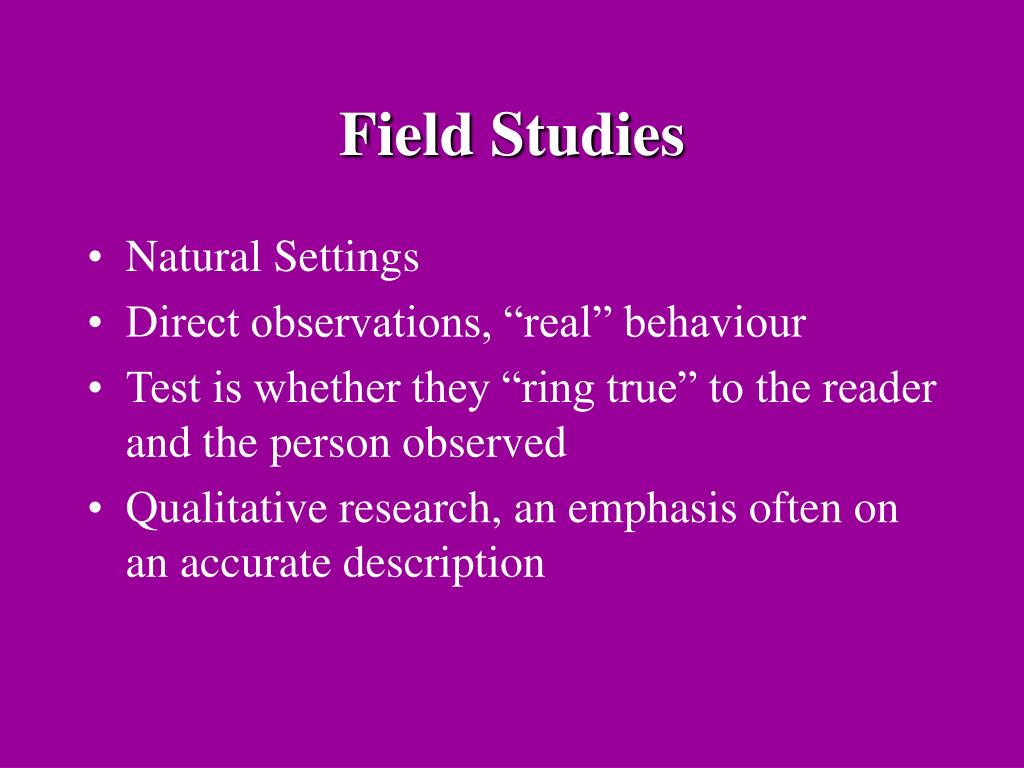 Field Studies

• Natural Settings
• Direct observations, “real” behaviour
• Test is whether they “ring true” to the reader and the person observed
• Qualitative research, an emphasis often on an accurate description